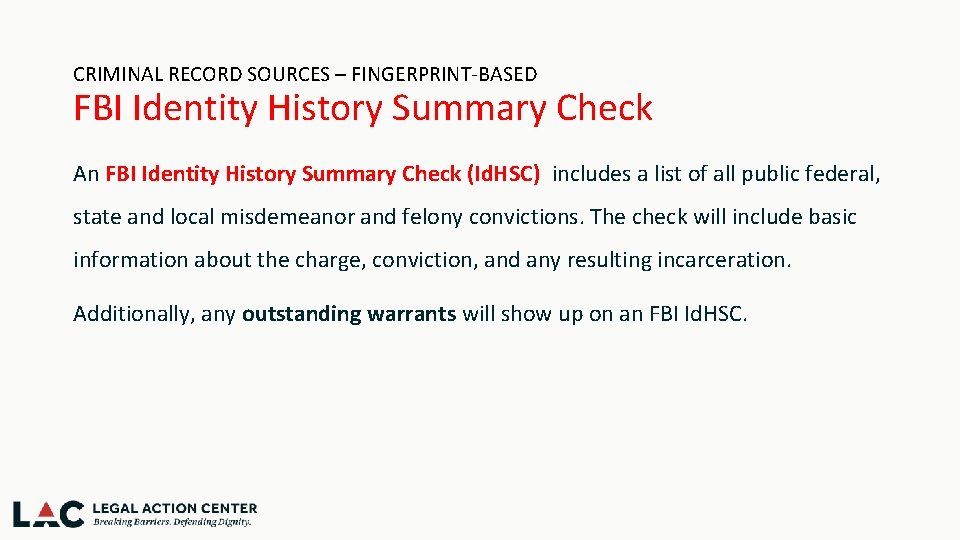 CRIMINAL RECORD SOURCES – FINGERPRINT-BASED
FBI Identity History Summary Check

An FBI Identity History Summary Check (IdHSC) includes a list of all public federal, state and local misdemeanor and felony convictions. The check will include basic information about the charge, conviction, and any resulting incarceration.

Additionally, any outstanding warrants will show up on an FBI IdHSC.

LAC LEGAL ACTION CENTER
Breaking Barriers. Defending Dignity.